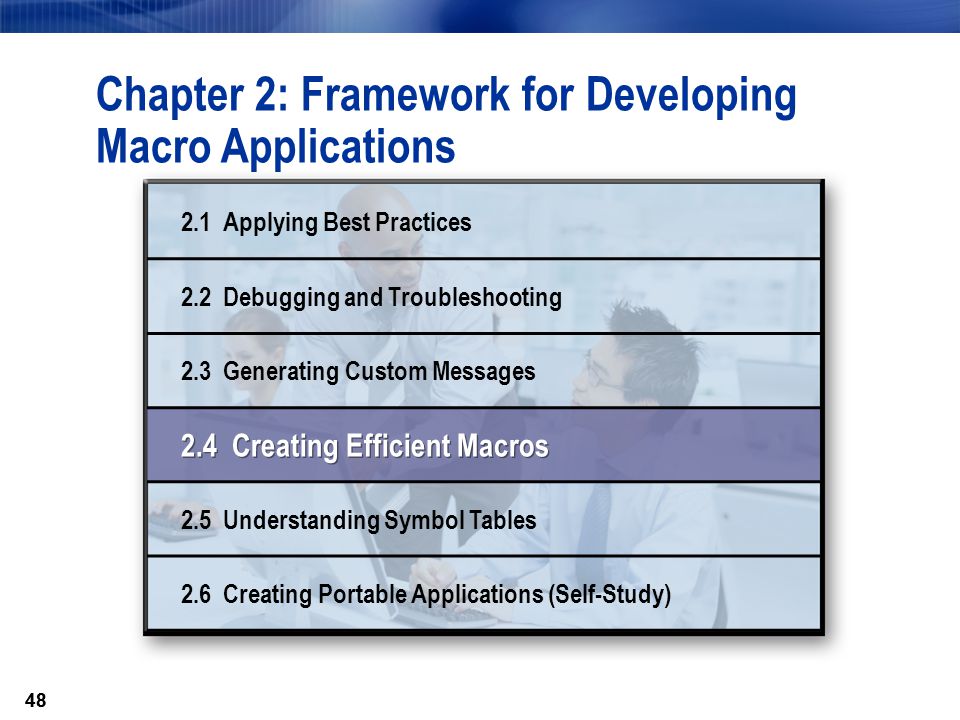 Chapter 2: Framework for Developing Macro Applications

2.1 Applying Best Practices

2.2 Debugging and Troubleshooting

2.3 Generating Custom Messages

2.4 Creating Efficient Macros

2.5 Understanding Symbol Tables

2.6 Creating Portable Applications (Self-Study)

48